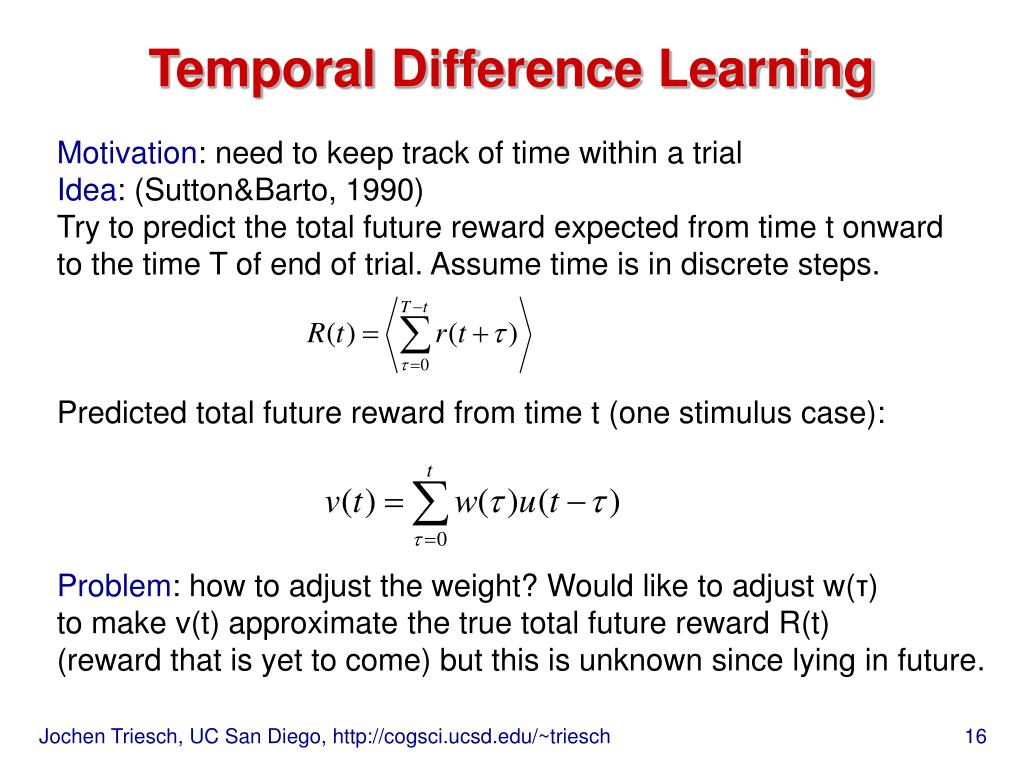 Temporal Difference Learning

Motivation: need to keep track of time within a trial
Idea: (Sutton&Barto, 1990)
Try to predict the total future reward expected from time t onward to the time T of end of trial. Assume time is in discrete steps.

$R(t) = \left\langle \sum_{\tau=0}^{T-t} r(t+\tau) \right\rangle$

Predicted total future reward from time t (one stimulus case):

$v(t) = \sum_{\tau=0}^{t} w(\tau)u(t-\tau)$

Problem: how to adjust the weight? Would like to adjust w(τ) to make v(t) approximate the true total future reward R(t) (reward that is yet to come) but this is unknown since lying in future.

Jochen Triesch, UC San Diego, http://cogsci.ucsd.edu/~triesch 16